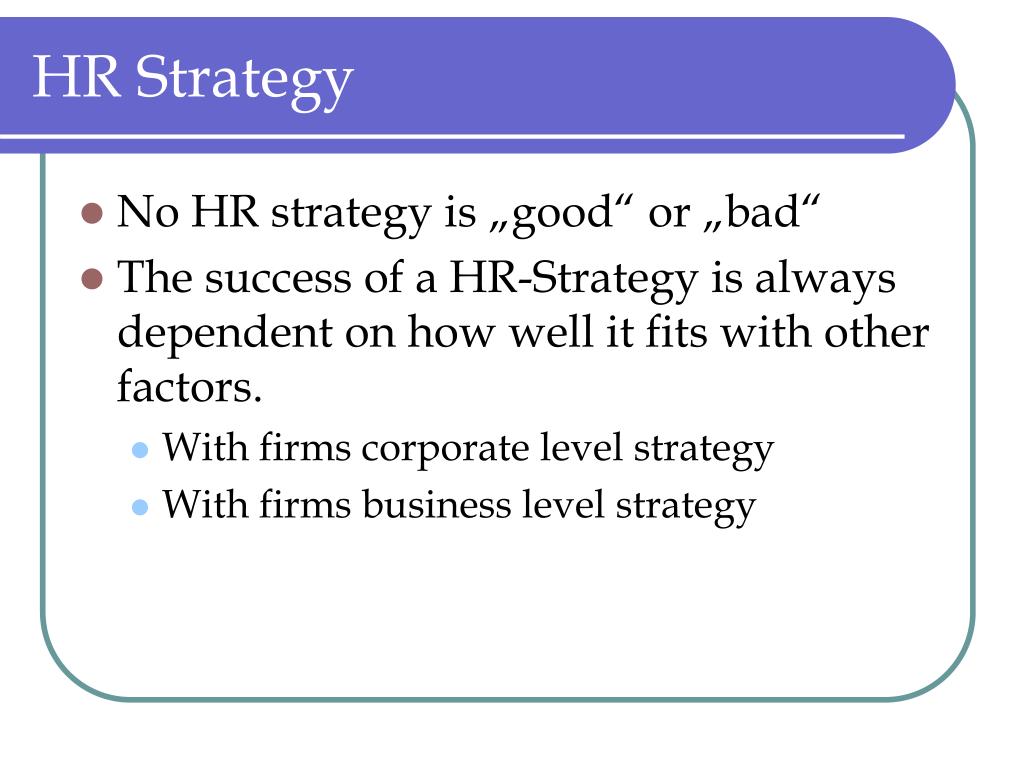 HR Strategy

- No HR strategy is „good“ or „bad“
- The success of a HR-Strategy is always dependent on how well it fits with other factors.
  - With firms corporate level strategy
  - With firms business level strategy